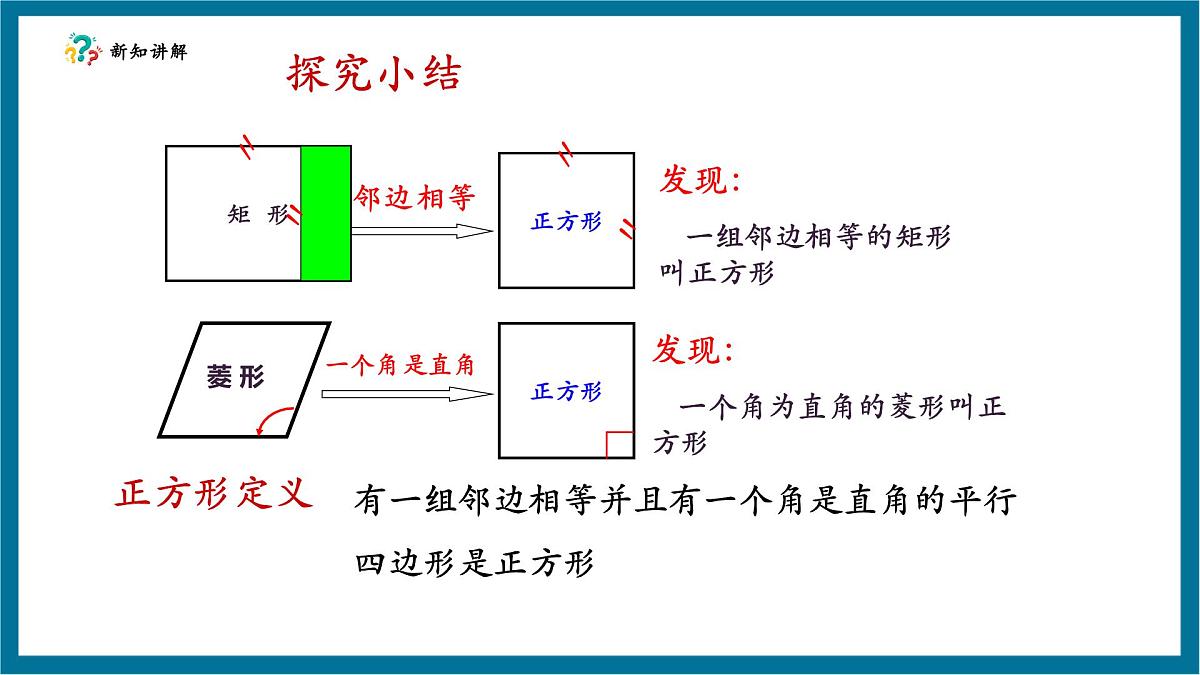 新知讲解

探究小结

矩 形

邻边相等

正方形

发现:

一组邻边相等的矩形叫正方形

菱形

一个角是直角

正方形

发现:

一个角为直角的菱形叫正方形

正方形定义

有一组邻边相等并且有一个角是直角的平行四边形是正方形